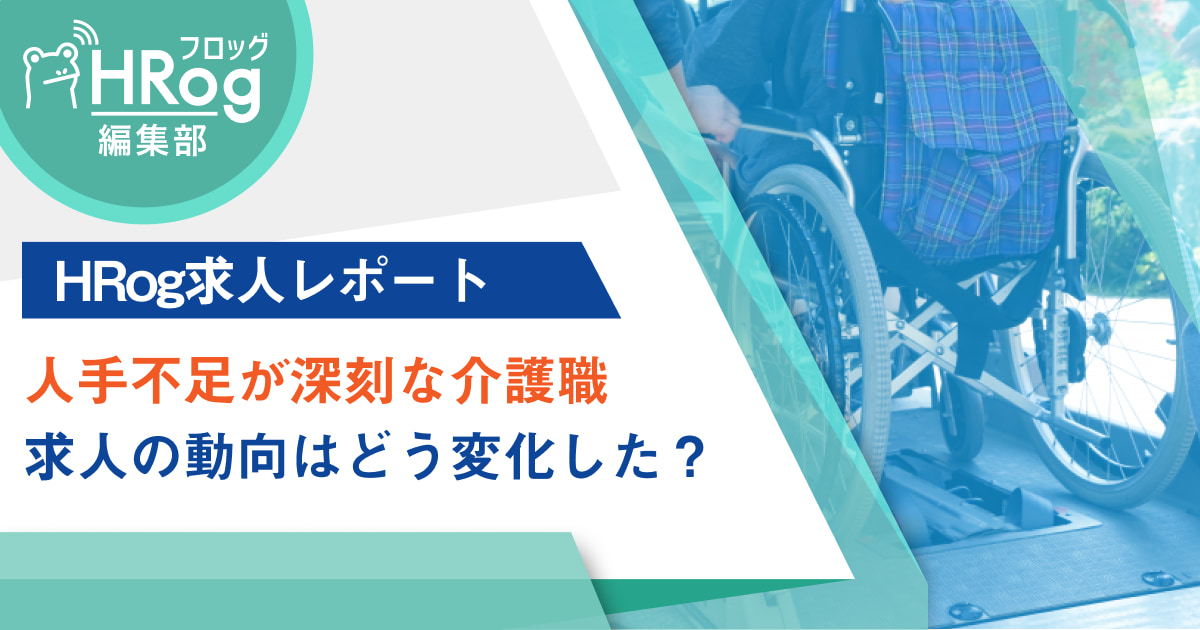 フロッグ
HRog
編集部

HRog求人レポート

人手不足が深刻な介護職
求人の動向はどう変化した？